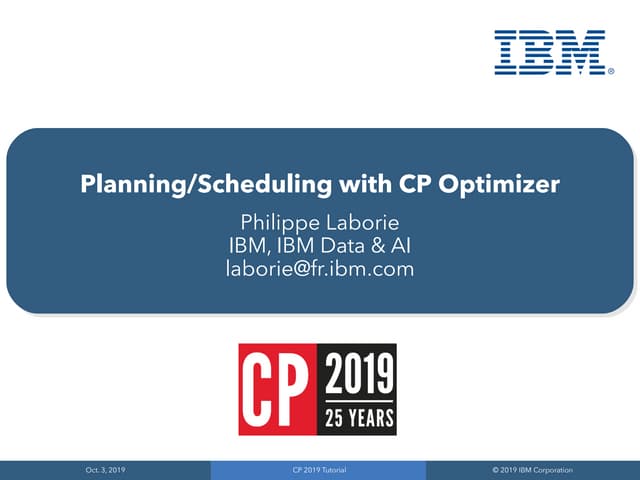 IBM®

Planning/Scheduling with CP Optimizer

Philippe Laborie
IBM, IBM Data & AI
laborie@fr.ibm.com

CP 2019
25 YEARS

Oct. 3, 2019 CP 2019 Tutorial © 2019 IBM Corporation